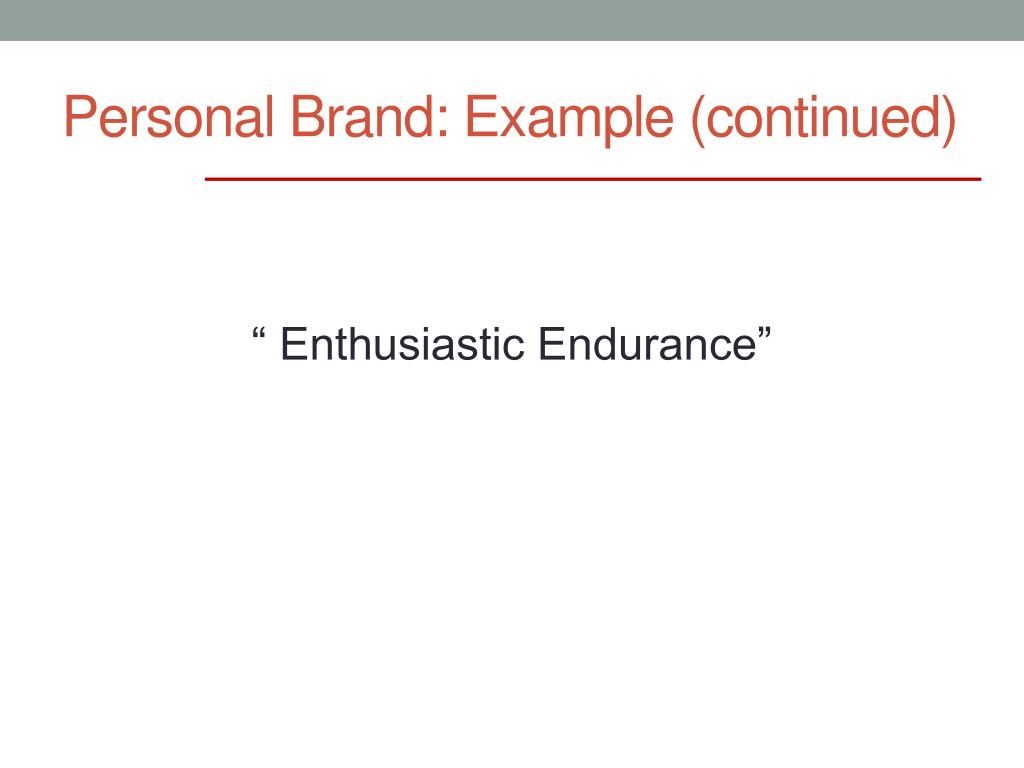 Personal Brand: Example (continued)

“ Enthusiastic Endurance”